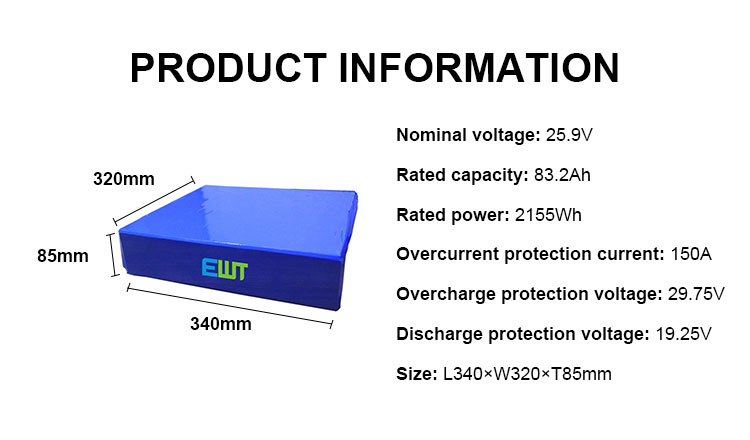 PRODUCT INFORMATION

320mm

85mm

EWT

340mm

Nominal voltage: 25.9V

Rated capacity: 83.2Ah

Rated power: 2155Wh

Overcurrent protection current: 150A

Overcharge protection voltage: 29.75V

Discharge protection voltage: 19.25V

Size: L340×W320×T85mm